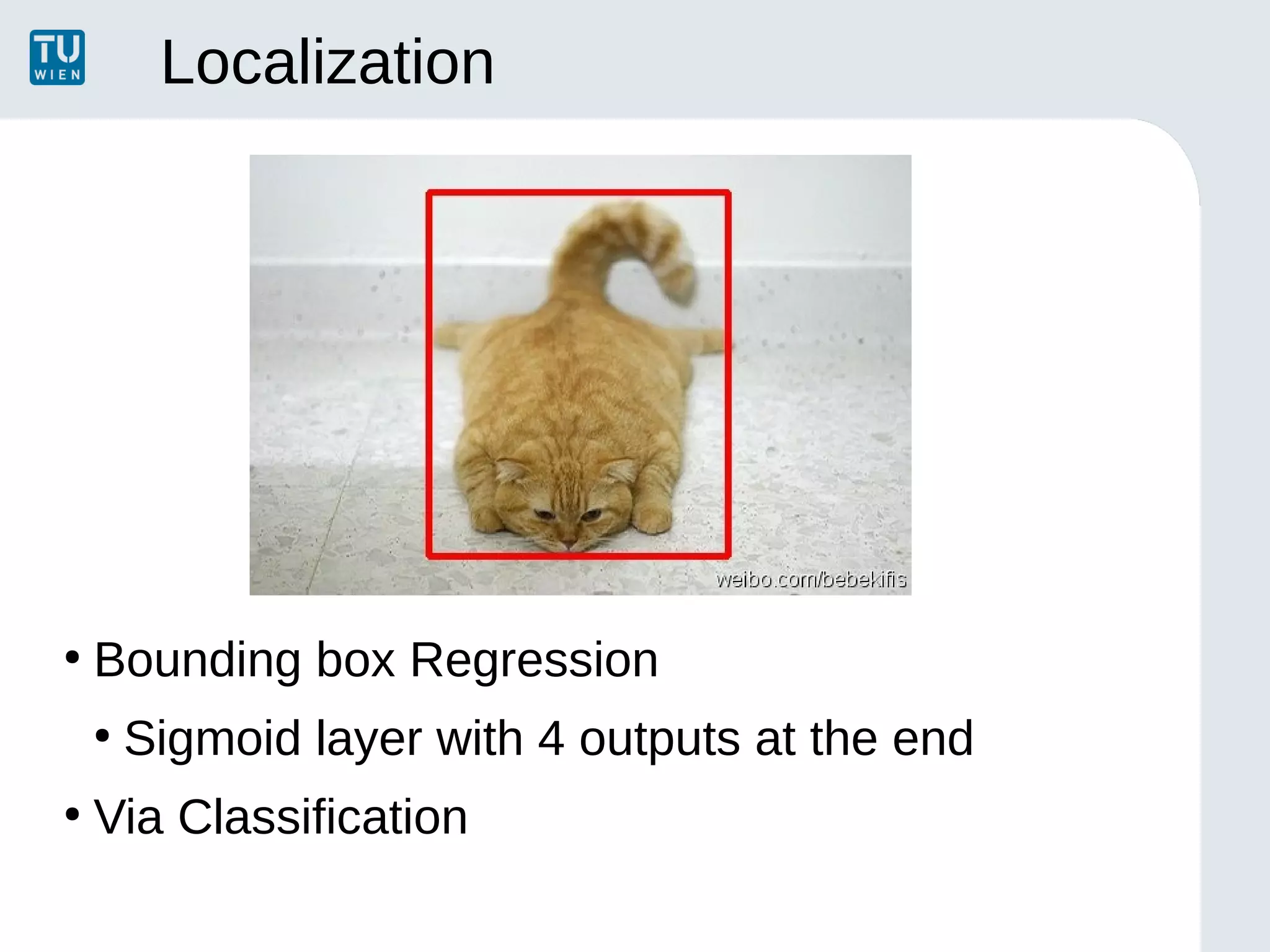 TU WIEN

Localization

weibo.com/bebekifis

• Bounding box Regression
 • Sigmoid layer with 4 outputs at the end
• Via Classification